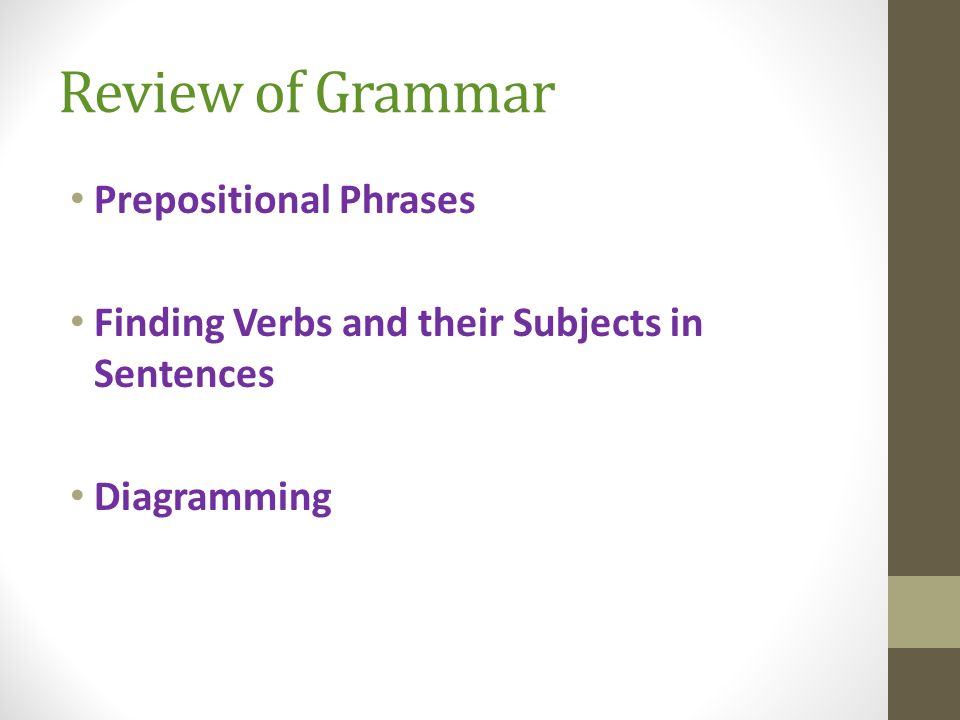 Review of Grammar

• Prepositional Phrases

• Finding Verbs and their Subjects in Sentences

• Diagramming